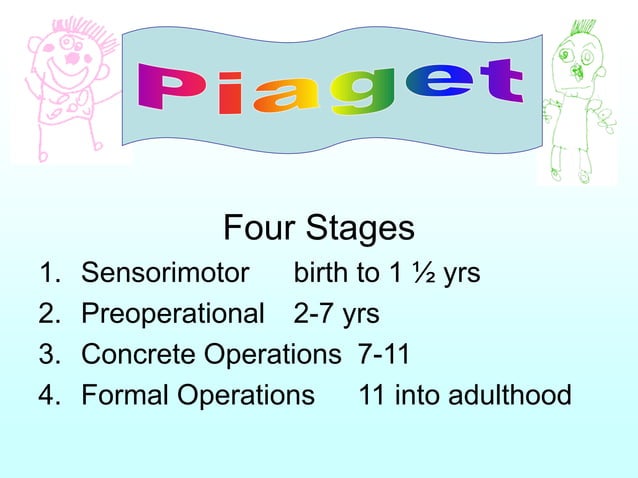 Piaget

Four Stages

1. Sensorimotor birth to 1 ½ yrs
2. Preoperational 2-7 yrs
3. Concrete Operations 7-11
4. Formal Operations 11 into adulthood